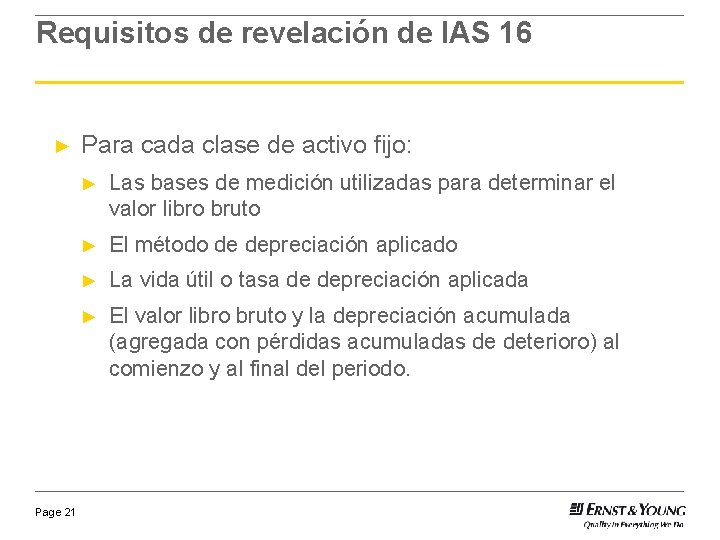 Requisitos de revelación de IAS 16

► Para cada clase de activo fijo:

► Las bases de medición utilizadas para determinar el valor libro bruto

► El método de depreciación aplicado

► La vida útil o tasa de depreciación aplicada

► El valor libro bruto y la depreciación acumulada (agregada con pérdidas acumuladas de deterioro) al comienzo y al final del periodo.

Page 21

ERNST & YOUNG
Quality In Everything We Do